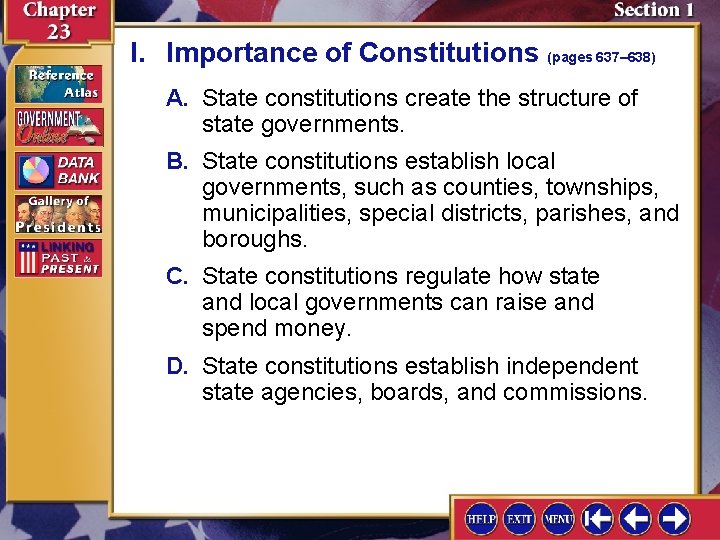 Chapter 23

Section 1

Reference Atlas

GOVERNMENT Online

DATA BANK

Gallery of Presidents

LINKING PAST & PRESENT

I. Importance of Constitutions (pages 637–638)

A. State constitutions create the structure of state governments.

B. State constitutions establish local governments, such as counties, townships, municipalities, special districts, parishes, and boroughs.

C. State constitutions regulate how state and local governments can raise and spend money.

D. State constitutions establish independent state agencies, boards, and commissions.

HELP EXIT MENU